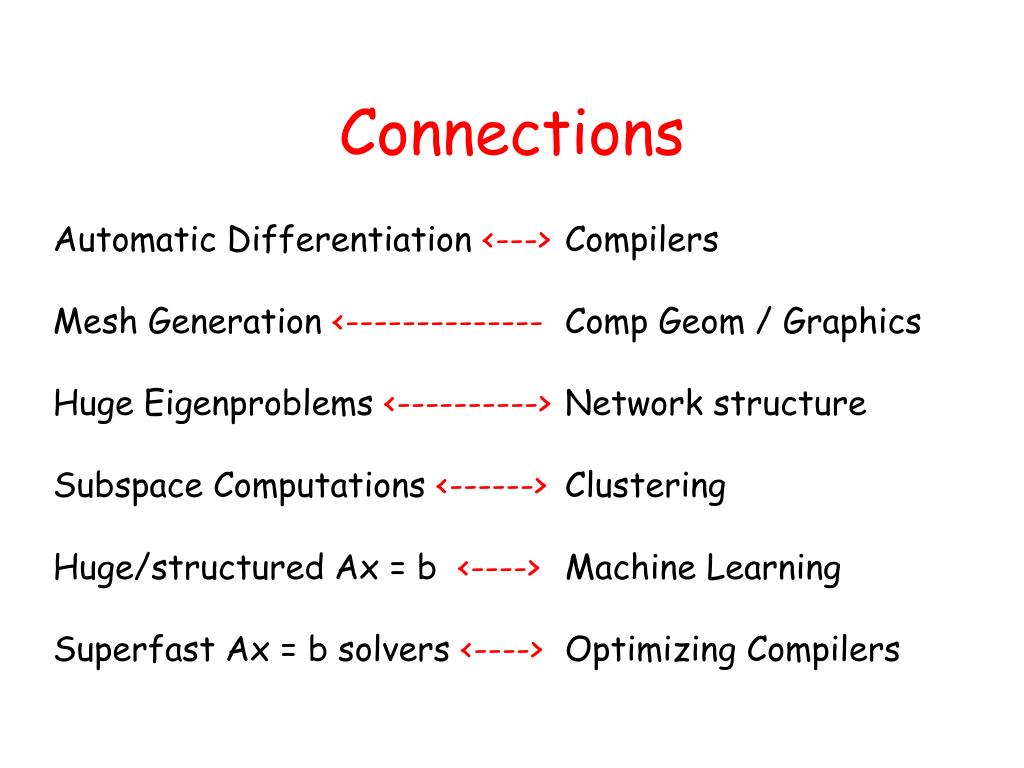 Connections

Automatic Differentiation <---> Compilers

Mesh Generation <-------------- Comp Geom / Graphics

Huge Eigenproblems <----------> Network structure

Subspace Computations <------> Clustering

Huge/structured Ax = b <----> Machine Learning

Superfast Ax = b solvers <----> Optimizing Compilers